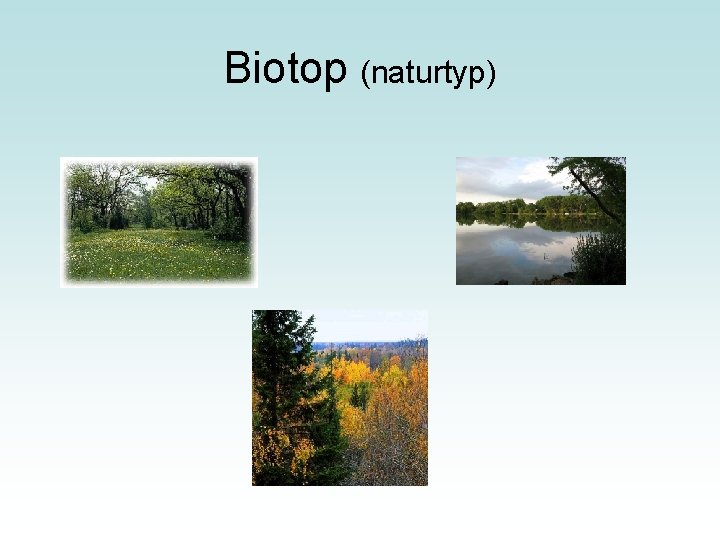 Biotop (naturtyp)